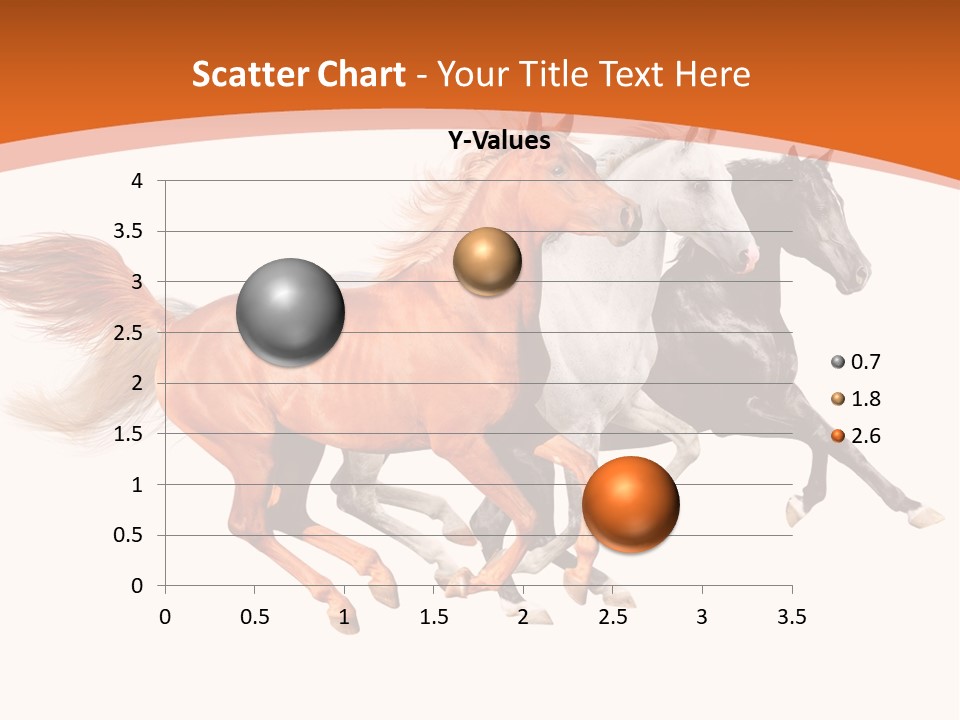 Scatter Chart - Your Title Text Here

Y-Values

4
3.5
3
2.5
2
1.5
1
0.5
0

0 0.5 1 1.5 2 2.5 3 3.5

0.7
1.8
2.6